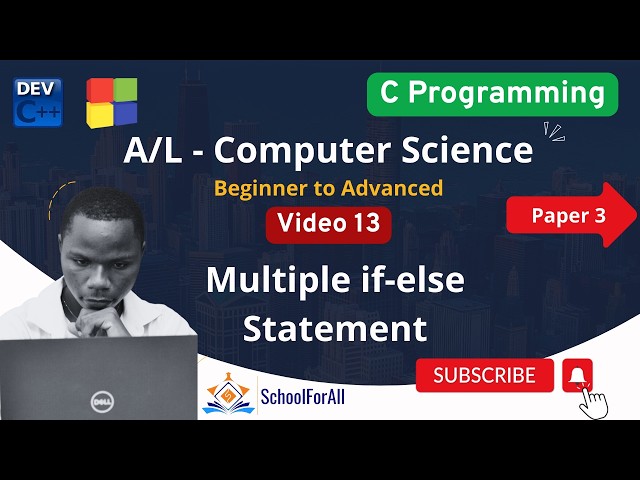 DEV C++

C Programming

A/L - Computer Science

Beginner to Advanced

Video 13

Paper 3

Multiple if-else Statement

DELL

SchoolForAll

SUBSCRIBE